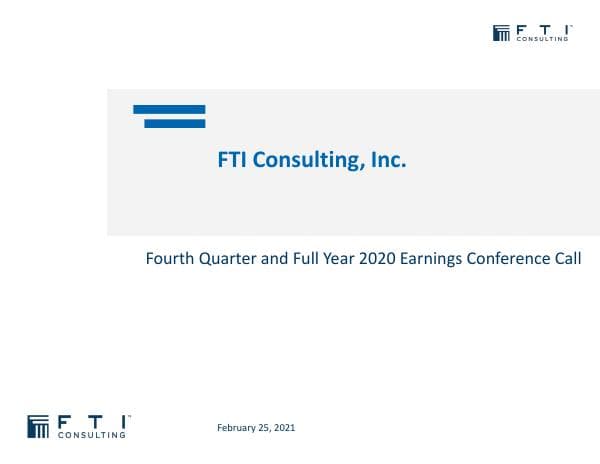 FTI™
CONSULTING

FTI Consulting, Inc.

Fourth Quarter and Full Year 2020 Earnings Conference Call

FTI™
CONSULTING

February 25, 2021